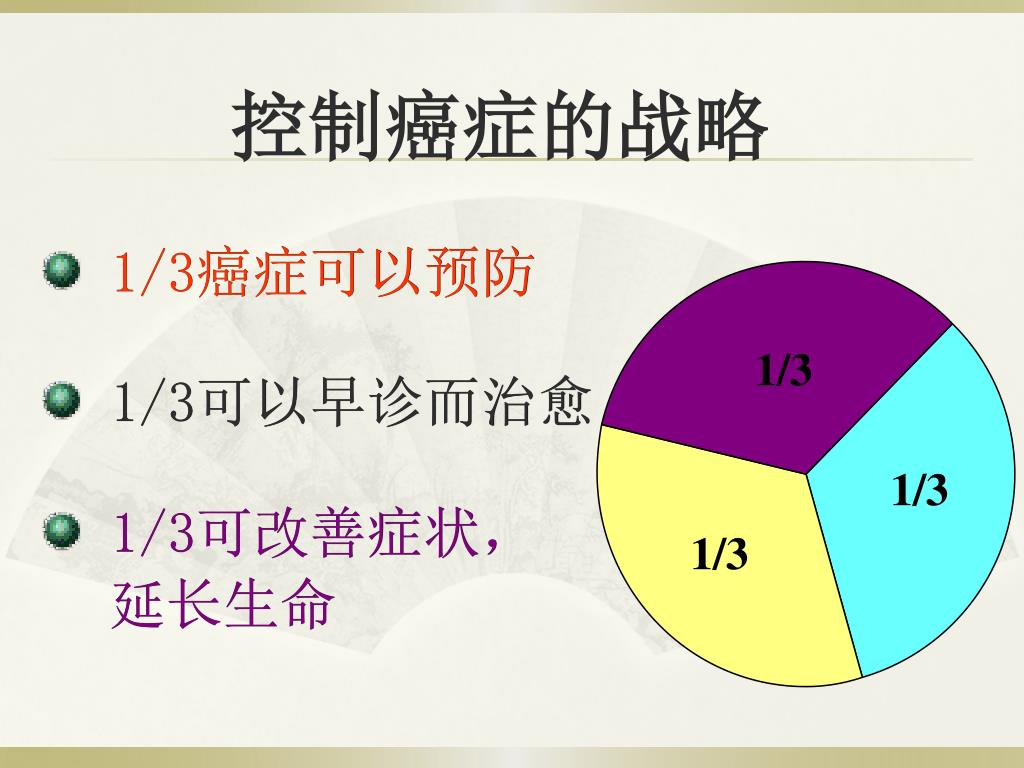 控制癌症的战略

1/3癌症可以预防

1/3可以早诊而治愈

1/3可改善症状，延长生命

1/3

1/3

1/3